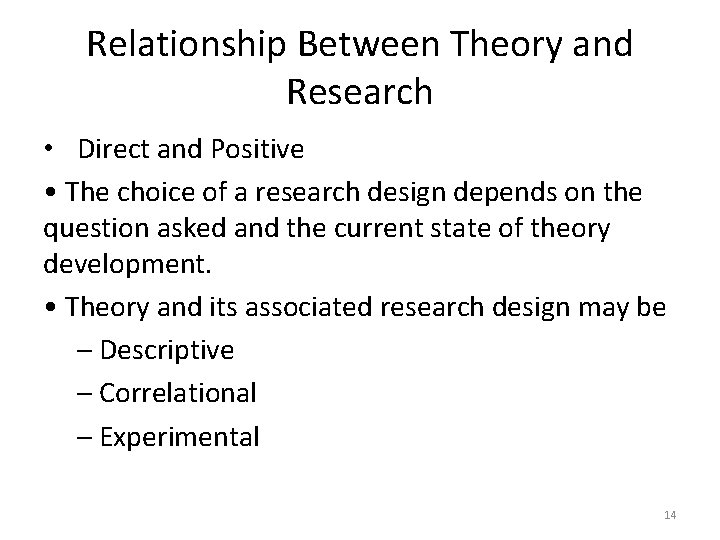 Relationship Between Theory and Research

• Direct and Positive

• The choice of a research design depends on the question asked and the current state of theory development.

• Theory and its associated research design may be
– Descriptive
– Correlational
– Experimental

14